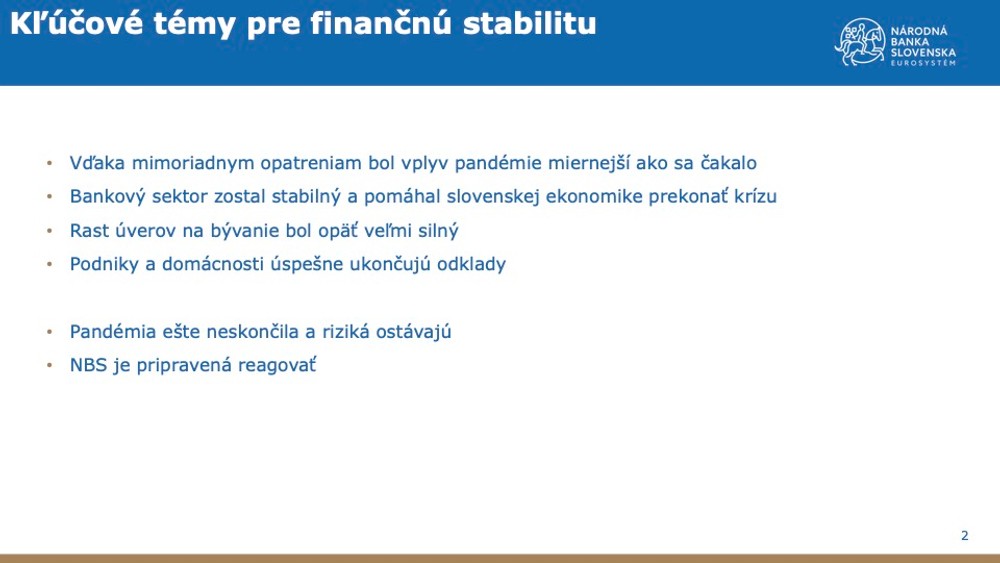 Kľúčové témy pre finančnú stabilitu

NÁRODNÁ BANKA SLOVENSKA
EUROSYSTÉM

• Vďaka mimoriadnym opatreniam bol vplyv pandémie miernejší ako sa čakalo
• Bankový sektor zostal stabilný a pomáhal slovenskej ekonomike prekonať krízu
• Rast úverov na bývanie bol opäť veľmi silný
• Podniky a domácnosti úspešne ukončujú odklady

• Pandémia ešte neskončila a riziká ostávajú
• NBS je pripravená reagovať

2